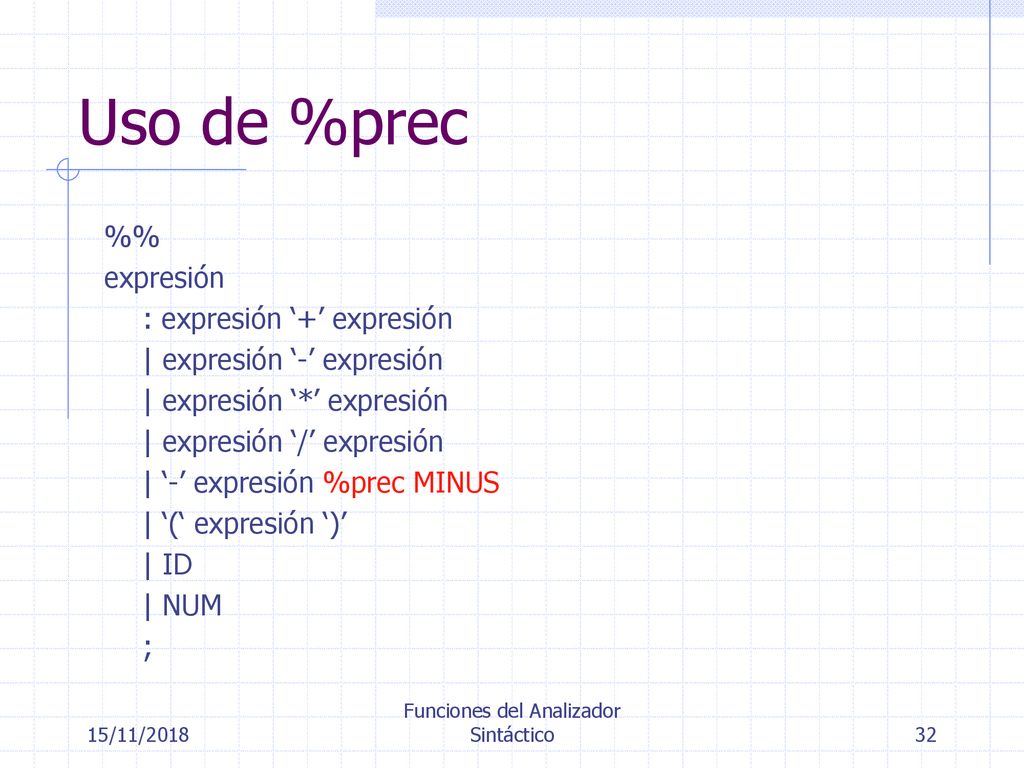 Uso de %prec

%%
expresión
: expresión ‘+’ expresión
| expresión ‘-’ expresión
| expresión ‘*’ expresión
| expresión ‘/’ expresión
| ‘-’ expresión %prec MINUS
| ‘(‘ expresión ‘)’
| ID
| NUM
;

15/11/2018

Funciones del Analizador Sintáctico

32